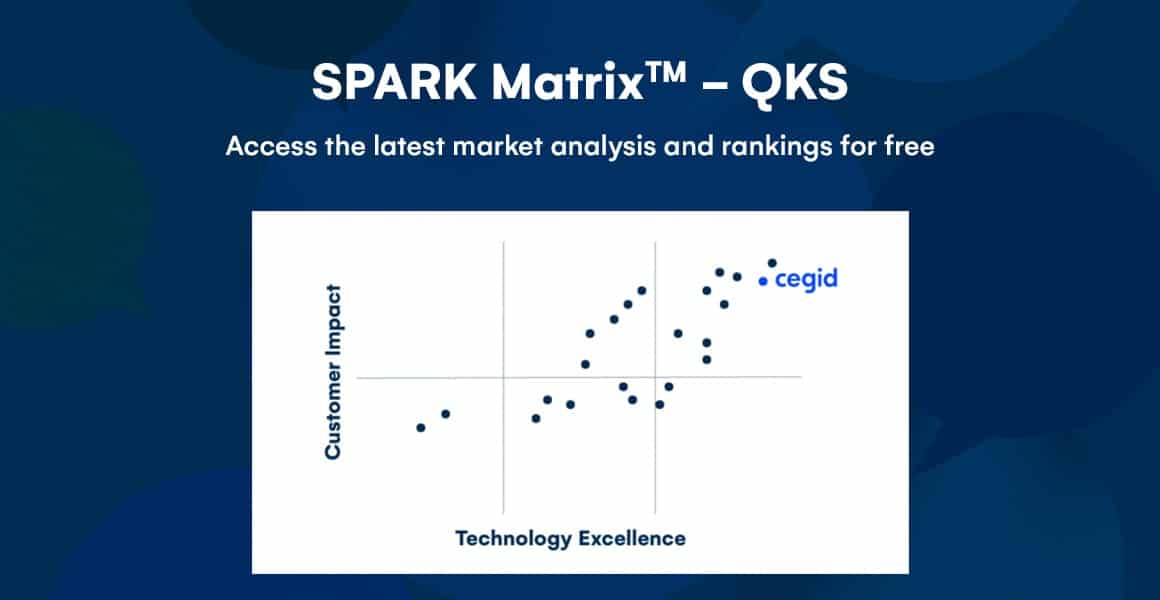 SPARK Matrix™ – QKS

Access the latest market analysis and rankings for free

Customer Impact

cegid

Technology Excellence